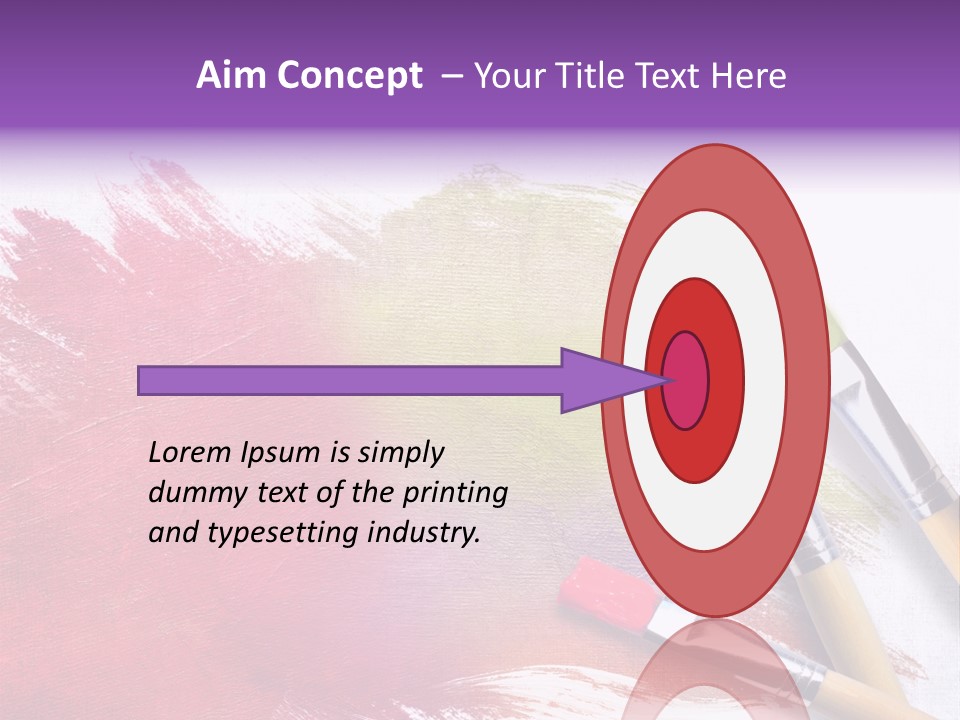 Aim Concept – Your Title Text Here

Lorem Ipsum is simply dummy text of the printing and typesetting industry.